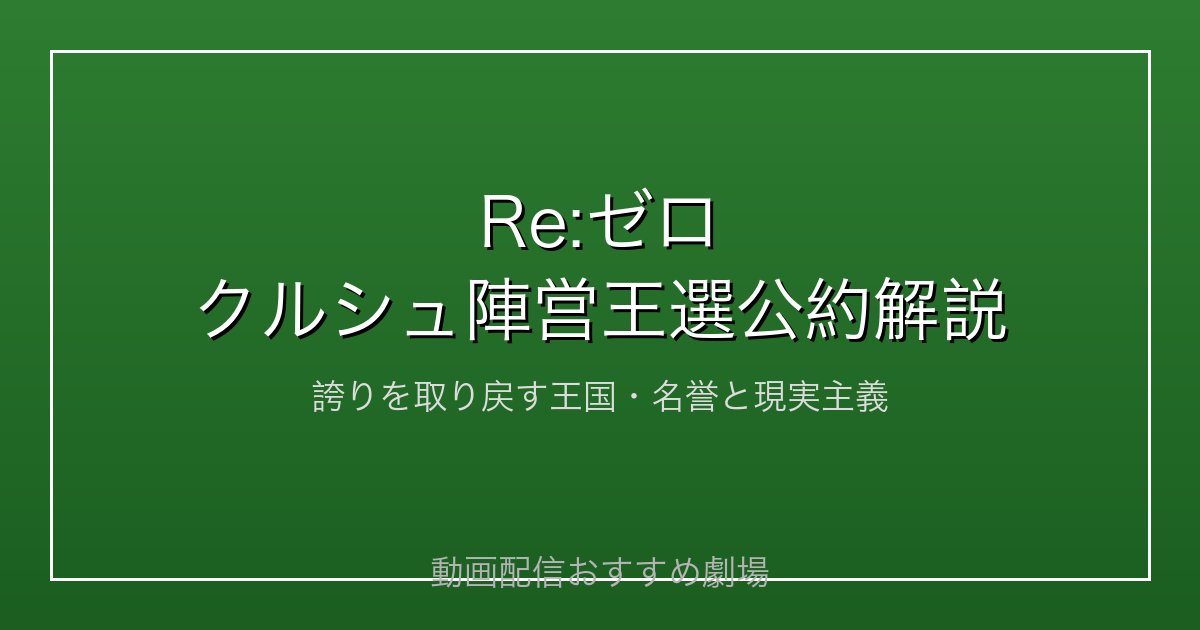 Re:ゼロ
クルシュ陣営王選公約解説

誇りを取り戻す王国・名誉と現実主義

動画配信おすすめ劇場